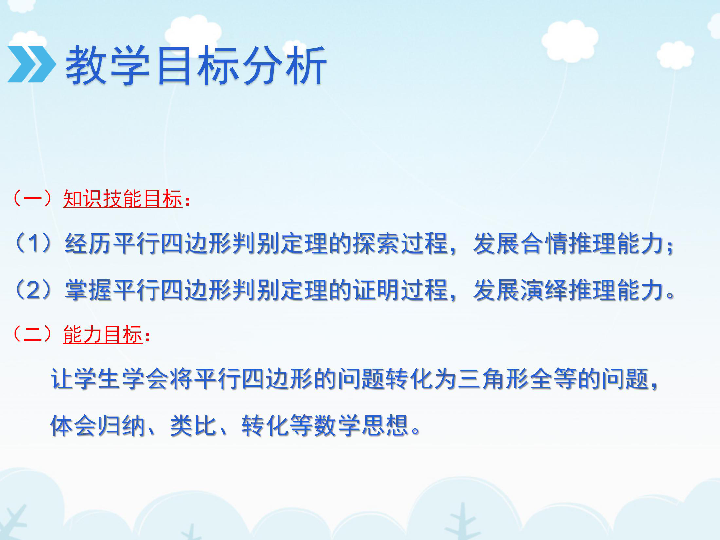 教学目标分析

（一）知识技能目标：

（1）经历平行四边形判别定理的探索过程，发展合情推理能力；

（2）掌握平行四边形判别定理的证明过程，发展演绎推理能力。

（二）能力目标：

让学生学会将平行四边形的问题转化为三角形全等的问题，体会归纳、类比、转化等数学思想。